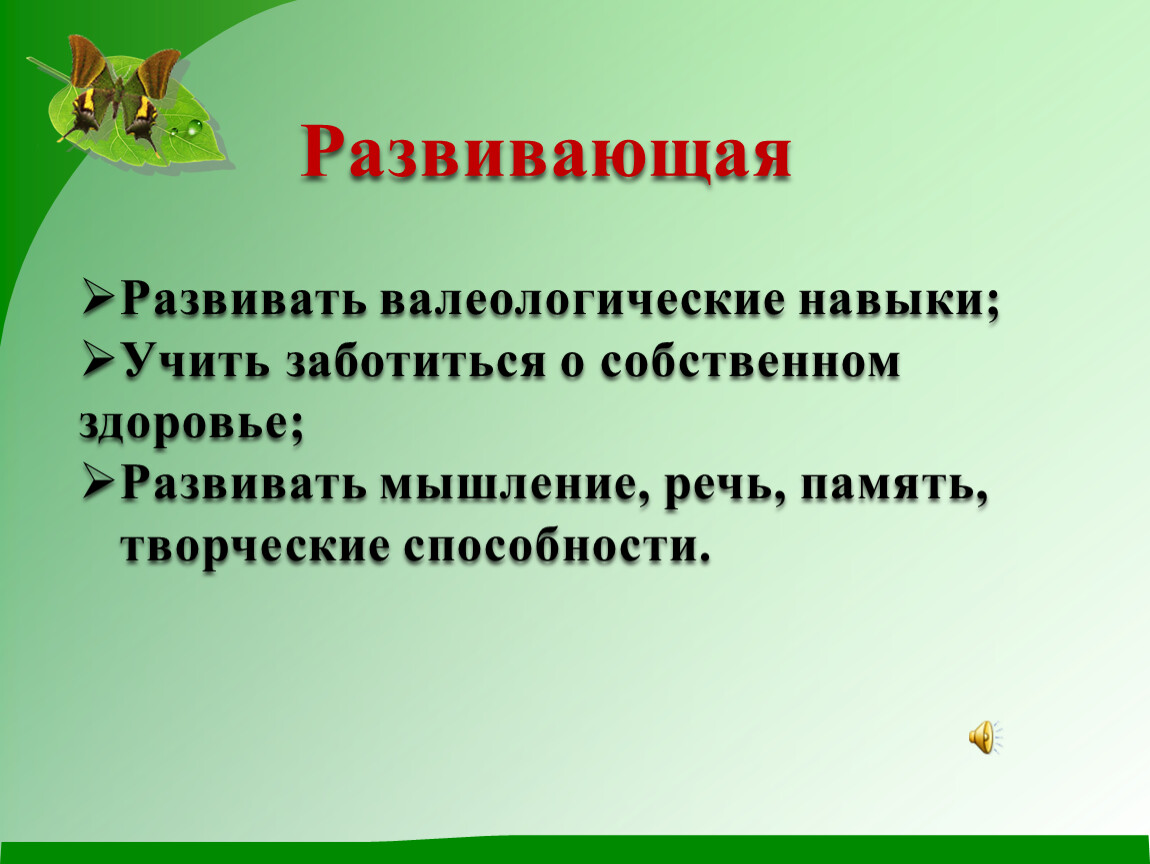 Развивающая

➢Развивать валеологические навыки;
➢Учить заботиться о собственном здоровье;
➢Развивать мышление, речь, память, творческие способности.